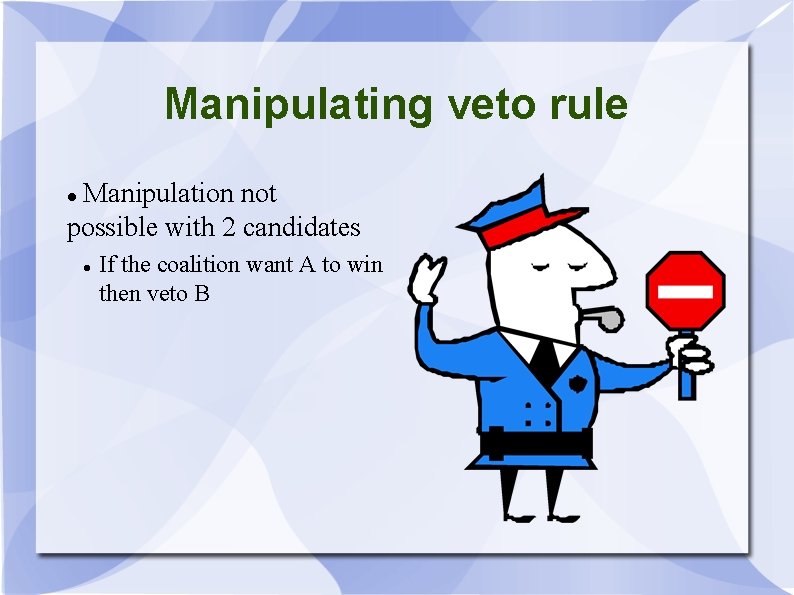 Manipulating veto rule

• Manipulation not possible with 2 candidates

• If the coalition want A to win then veto B